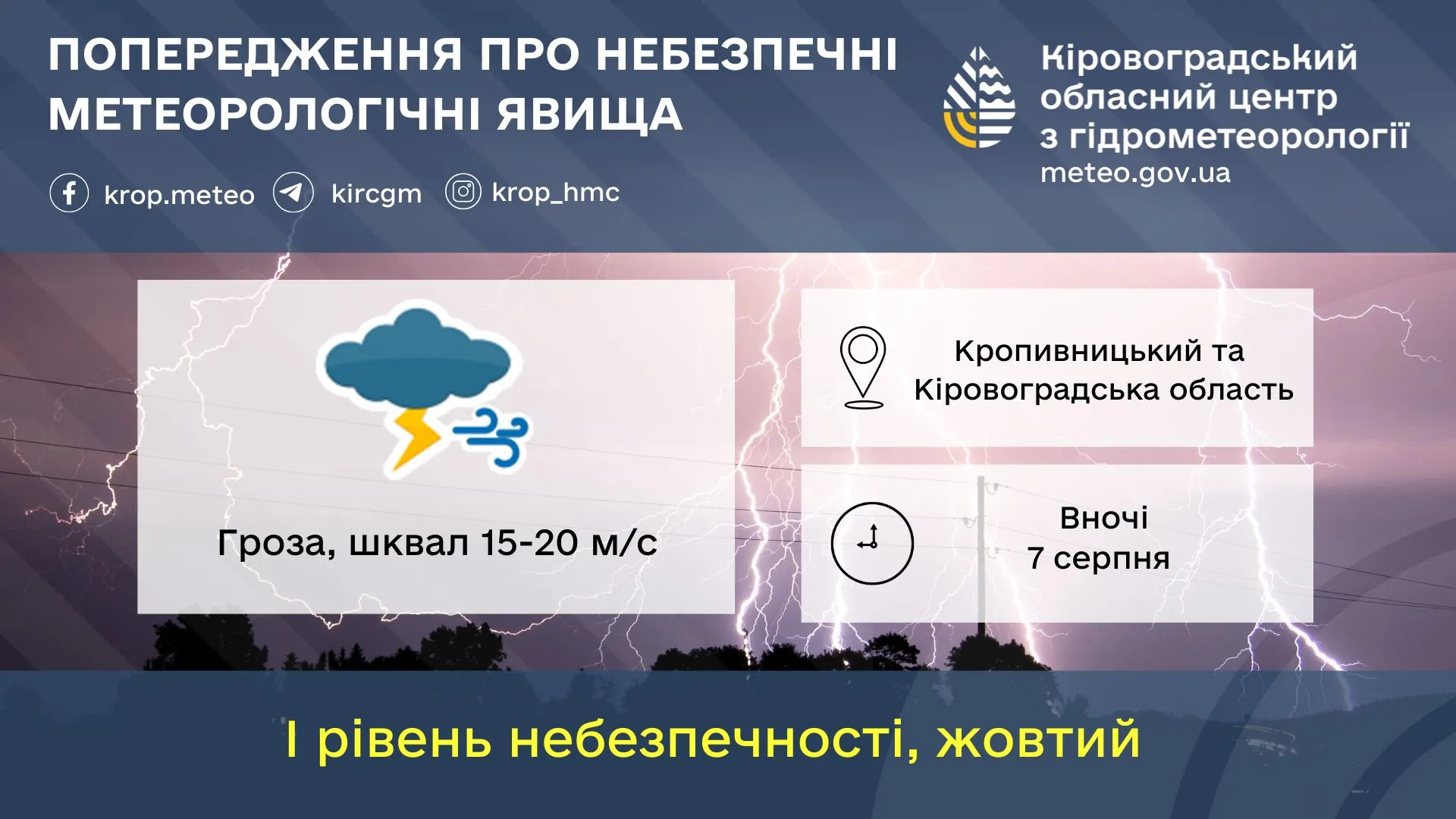 ПОПЕРЕДЖЕННЯ ПРО НЕБЕЗПЕЧНІ МЕТЕОРОЛОГІЧНІ ЯВИЩА

krop.meteo kircgm krop_hmc

Кіровоградський обласний центр з гідрометеорології
meteo.gov.ua

Гроза, шквал 15-20 м/с

Кропивницький та Кіровоградська область

Вночі
7 серпня

І рівень небезпечності, жовтий